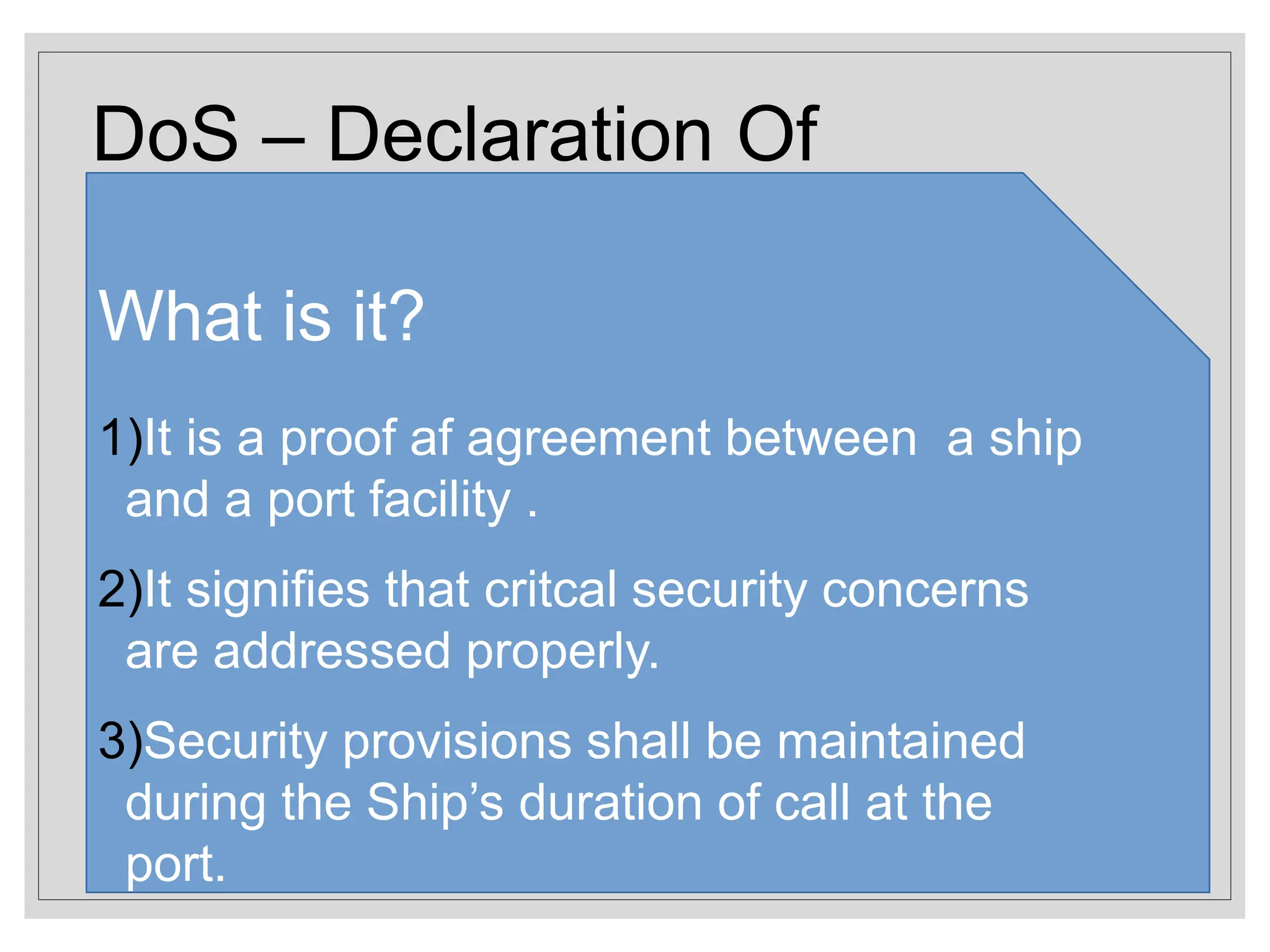 DoS – Declaration Of

What is it?

1)It is a proof af agreement between a ship and a port facility .

2)It signifies that critcal security concerns are addressed properly.

3)Security provisions shall be maintained during the Ship’s duration of call at the port.